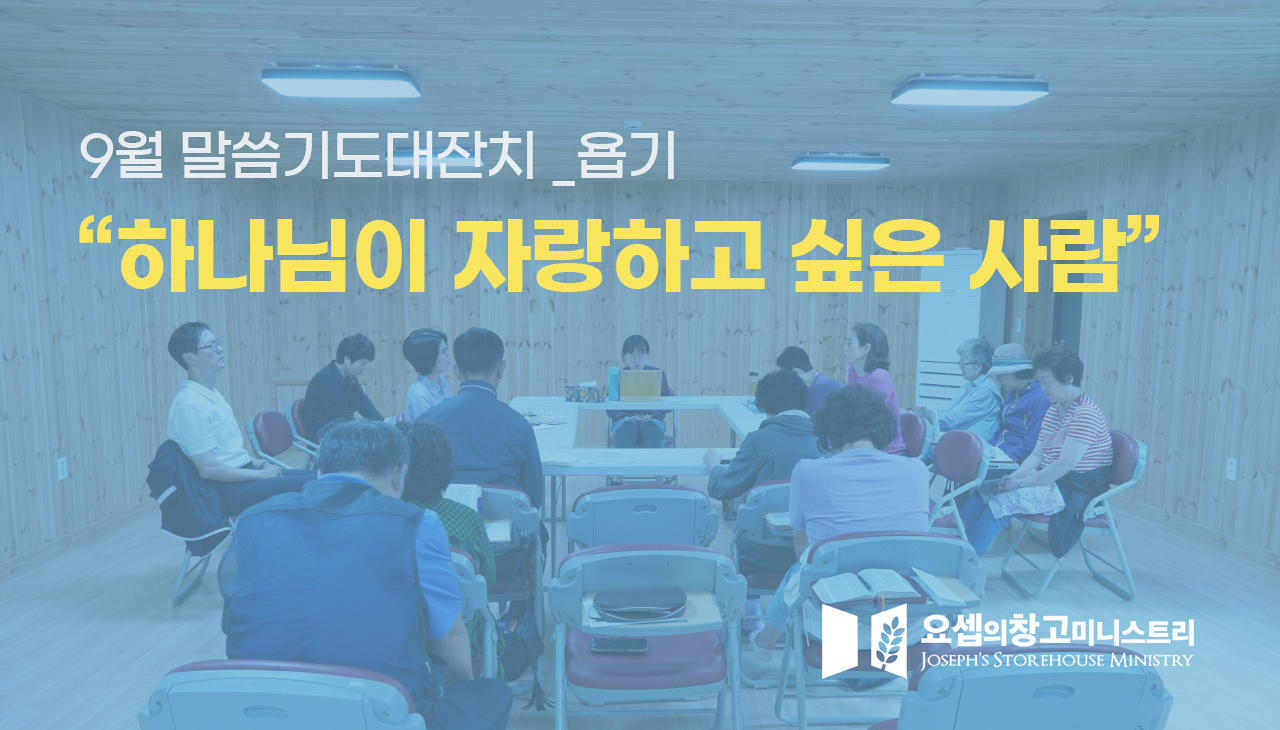 9월 말씀기도대잔치 _욥기

“하나님이 자랑하고 싶은 사람”

요셉의창고미니스트리
JOSEPH'S STOREHOUSE MINISTRY